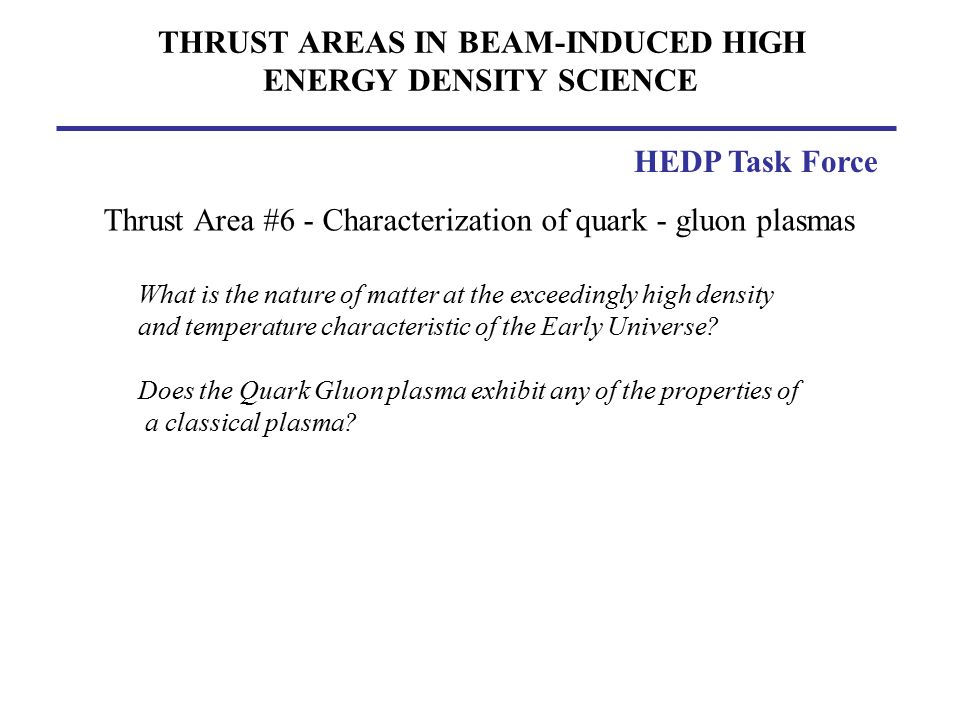 THRUST AREAS IN BEAM-INDUCED HIGH ENERGY DENSITY SCIENCE

HEDP Task Force

Thrust Area #6 - Characterization of quark - gluon plasmas

What is the nature of matter at the exceedingly high density and temperature characteristic of the Early Universe?

Does the Quark Gluon plasma exhibit any of the properties of a classical plasma?